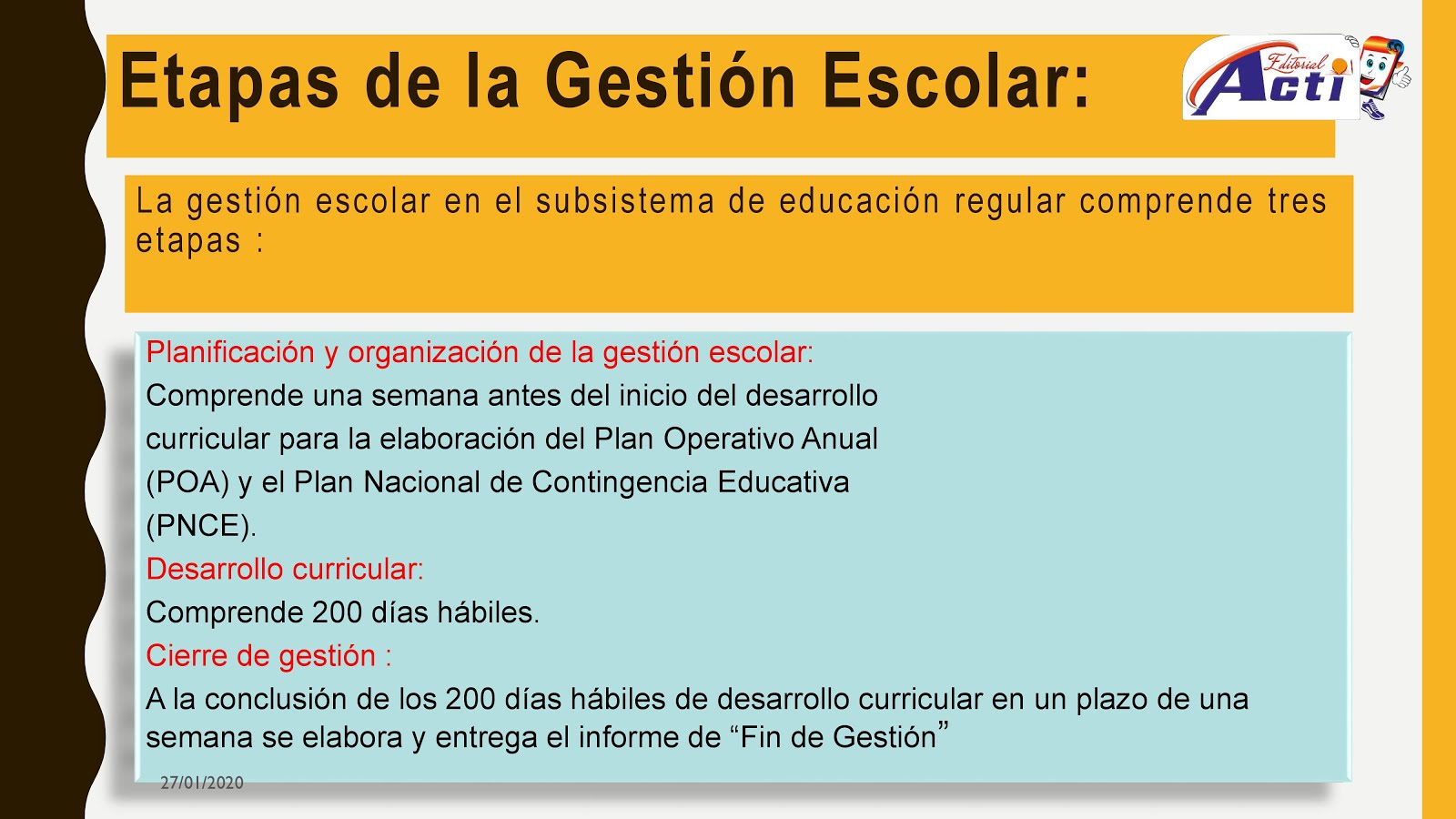 Etapas de la Gestión Escolar:

Editorial Acti

La gestión escolar en el subsistema de educación regular comprende tres etapas :

Planificación y organización de la gestión escolar:
Comprende una semana antes del inicio del desarrollo curricular para la elaboración del Plan Operativo Anual (POA) y el Plan Nacional de Contingencia Educativa (PNCE).
Desarrollo curricular:
Comprende 200 días hábiles.
Cierre de gestión :
A la conclusión de los 200 días hábiles de desarrollo curricular en un plazo de una semana se elabora y entrega el informe de “Fin de Gestión”

27/01/2020